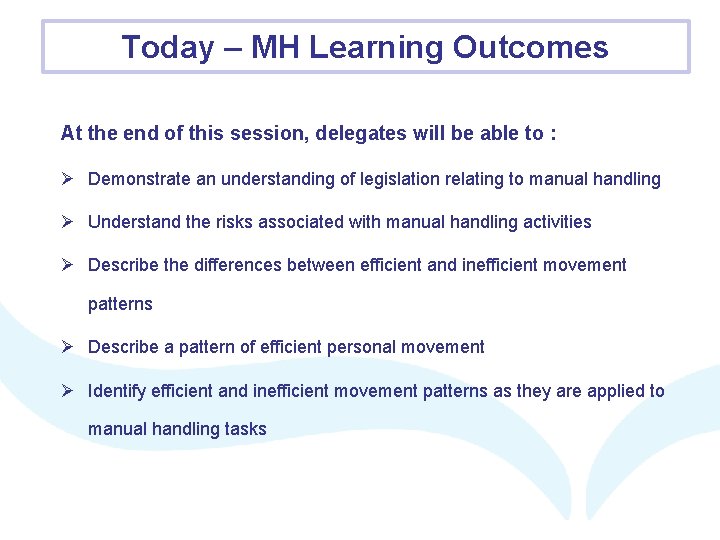 Today – MH Learning Outcomes

At the end of this session, delegates will be able to :

➢ Demonstrate an understanding of legislation relating to manual handling

➢ Understand the risks associated with manual handling activities

➢ Describe the differences between efficient and inefficient movement patterns

➢ Describe a pattern of efficient personal movement

➢ Identify efficient and inefficient movement patterns as they are applied to manual handling tasks